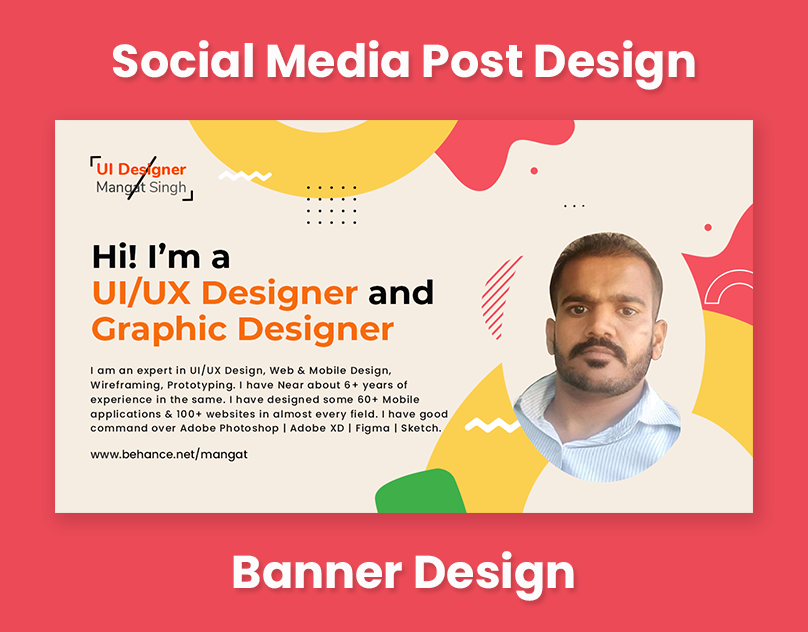 Social Media Post Design

UI Designer
Mangat Singh

Hi! I'm a
UI/UX Designer and
Graphic Designer

I am an expert in UI/UX Design, Web & Mobile Design, Wireframing, Prototyping. I have Near about 6+ years of experience in the same. I have designed some 60+ Mobile applications & 100+ websites in almost every field. I have good command over Adobe Photoshop | Adobe XD | Figma | Sketch.

www.behance.net/mangat

Banner Design